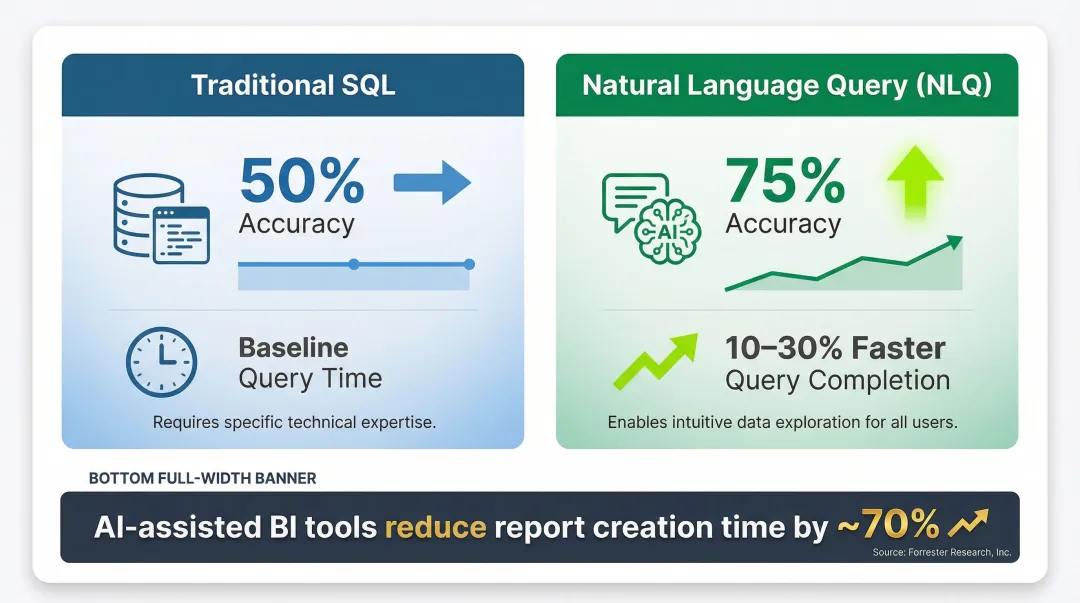 Traditional SQL

50%
Accuracy

Baseline
Query Time

Requires specific technical expertise.

Natural Language Query (NLQ)

AI

75%
Accuracy

10–30% Faster
Query Completion

Enables intuitive data exploration for all users.

BOTTOM FULL-WIDTH BANNER

AI-assisted BI tools reduce report creation time by ~70%

Source: Forrester Research, Inc.